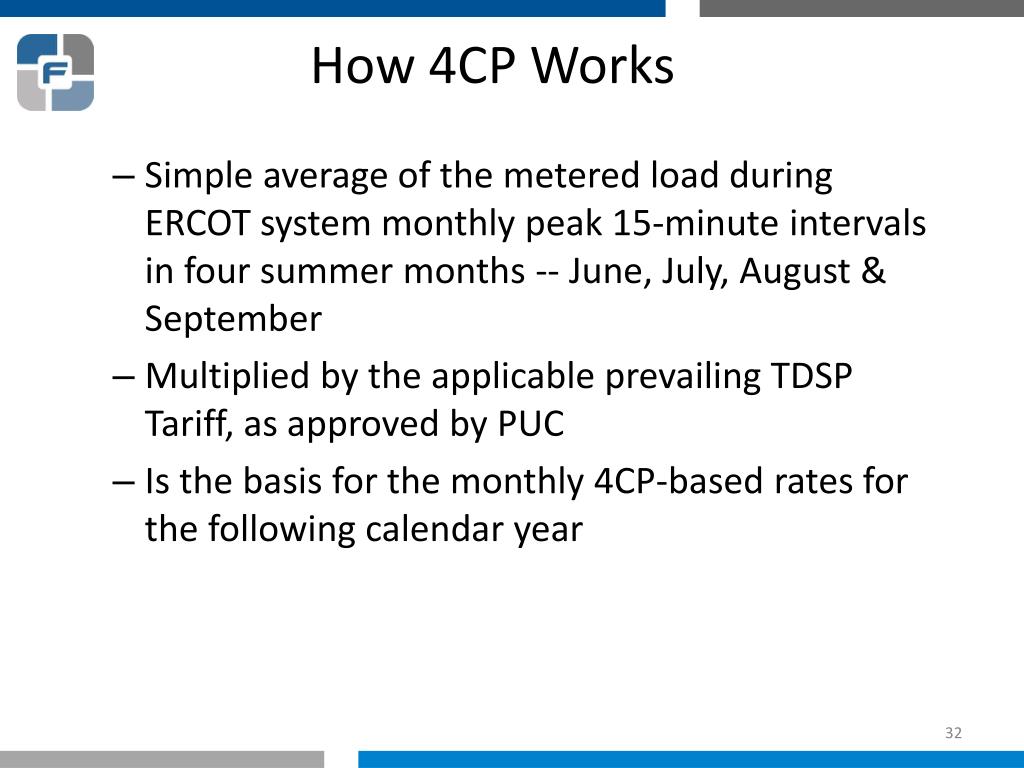 F

How 4CP Works

– Simple average of the metered load during ERCOT system monthly peak 15-minute intervals in four summer months -- June, July, August & September

– Multiplied by the applicable prevailing TDSP Tariff, as approved by PUC

– Is the basis for the monthly 4CP-based rates for the following calendar year

32